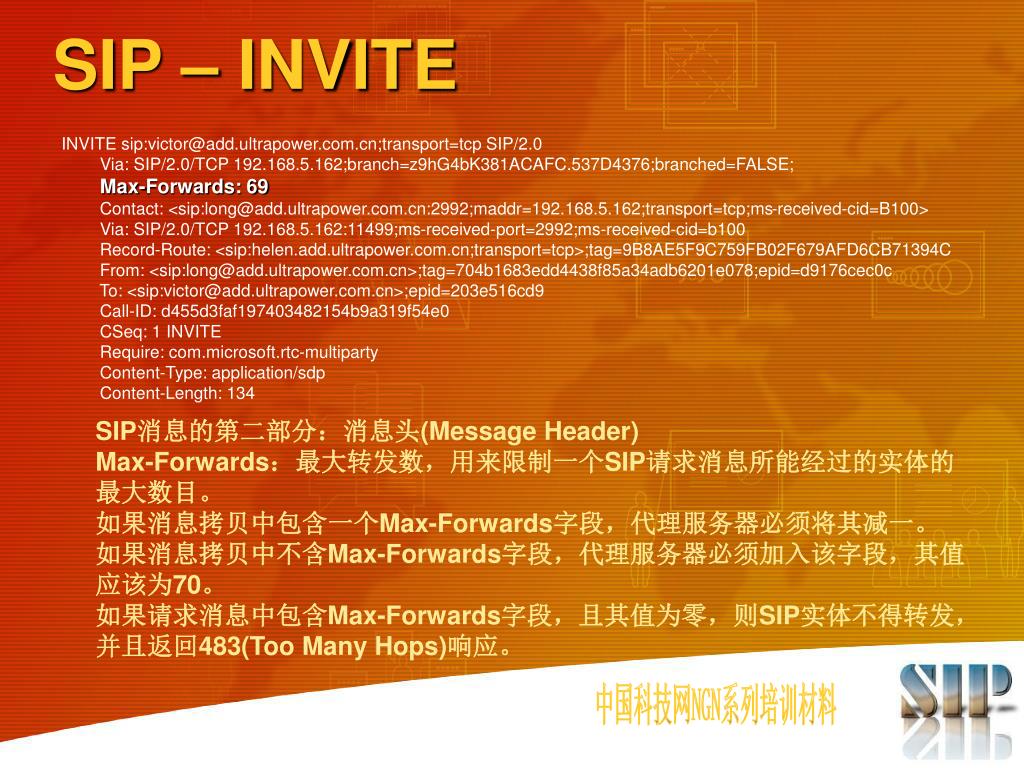 SIP – INVITE

INVITE sip:victor@add.ultrapower.com.cn;transport=tcp SIP/2.0
Via: SIP/2.0/TCP 192.168.5.162;branch=z9hG4bK381ACAFC.537D4376;branched=FALSE;
Max-Forwards: 69
Contact: <sip:long@add.ultrapower.com.cn:2992;maddr=192.168.5.162;transport=tcp;ms-received-cid=B100>
Via: SIP/2.0/TCP 192.168.5.162:11499;ms-received-port=2992;ms-received-cid=b100
Record-Route: <sip:helen.add.ultrapower.com.cn;transport=tcp>;tag=9B8AE5F9C759FB02F679AFD6CB71394C
From: <sip:long@add.ultrapower.com.cn>;tag=704b1683edd4438f85a34adb6201e078;epid=d9176cec0c
To: <sip:victor@add.ultrapower.com.cn>;epid=203e516cd9
Call-ID: d455d3faf197403482154b9a319f54e0
CSeq: 1 INVITE
Require: com.microsoft.rtc-multiparty
Content-Type: application/sdp
Content-Length: 134

SIP消息的第二部分：消息头(Message Header)
Max-Forwards：最大转发数，用来限制一个SIP请求消息所能经过的实体的最大数目。
如果消息拷贝中包含一个Max-Forwards字段，代理服务器必须将其减一。
如果消息拷贝中不含Max-Forwards字段，代理服务器必须加入该字段，其值应该为70。
如果请求消息中包含Max-Forwards字段，且其值为零，则SIP实体不得转发，并且返回483(Too Many Hops)响应。

中国科技网NGN系列培训材料

SIP